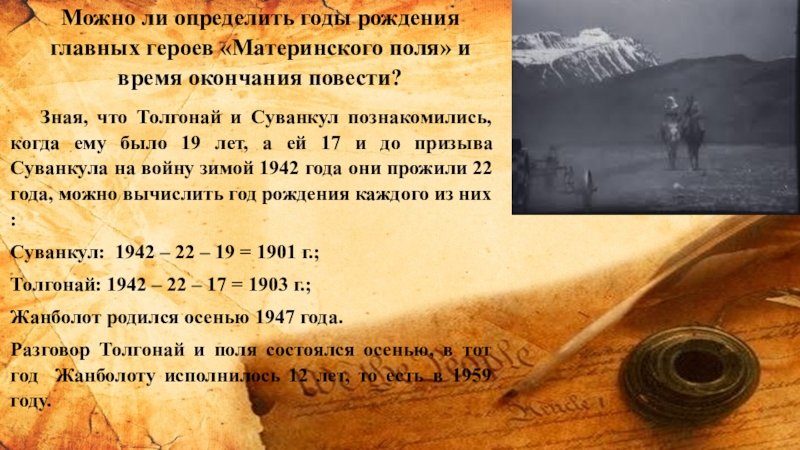 Можно ли определить годы рождения главных героев «Материнского поля» и время окончания повести?

Зная, что Толгонай и Суванкул познакомились, когда ему было 19 лет, а ей 17 и до призыва Суванкула на войну зимой 1942 года они прожили 22 года, можно вычислить год рождения каждого из них :

Суванкул: 1942 – 22 – 19 = 1901 г.;

Толгонай: 1942 – 22 – 17 = 1903 г.;

Жанболот родился осенью 1947 года.

Разговор Толгонай и поля состоялся осенью, в тот год Жанболоту исполнилось 12 лет, то есть в 1959 году.